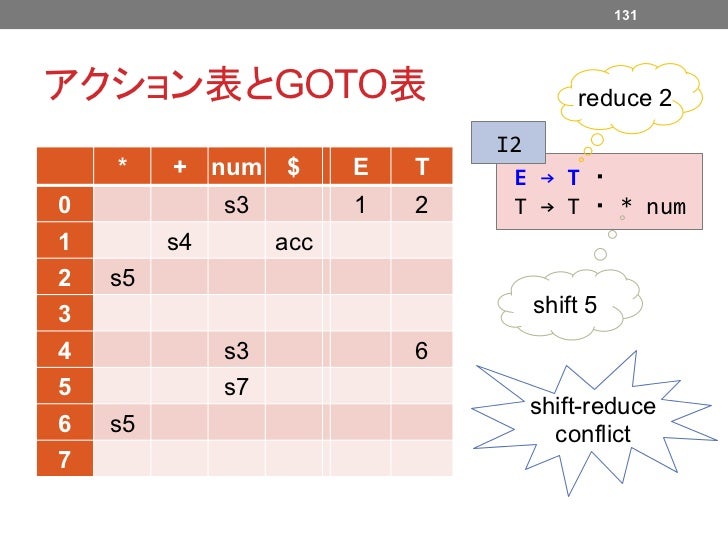 131

アクション表とGOTO表

|  | * | + | num | $ | E | T |
|---|---|---|---|---|---|---|
| 0 |  |  | s3 |  | 1 | 2 |
| 1 |  | s4 |  | acc |  |  |
| 2 | s5 |  |  |  |  |  |
| 3 |  |  |  |  |  |  |
| 4 |  |  | s3 |  |  | 6 |
| 5 |  |  | s7 |  |  |  |
| 6 | s5 |  |  |  |  |  |
| 7 |  |  |  |  |  |  |

reduce 2

I2

E → T ・
T → T ・ * num

shift 5

shift-reduce conflict